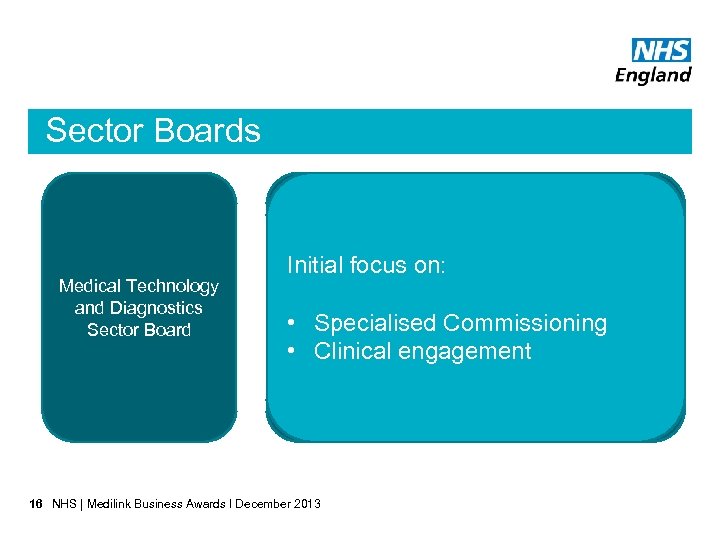 NHS
England

Sector Boards

Medical Technology and Diagnostics Sector Board

Initial focus on:

• Specialised Commissioning
• Clinical engagement

16 NHS | Medilink Business Awards I December 2013